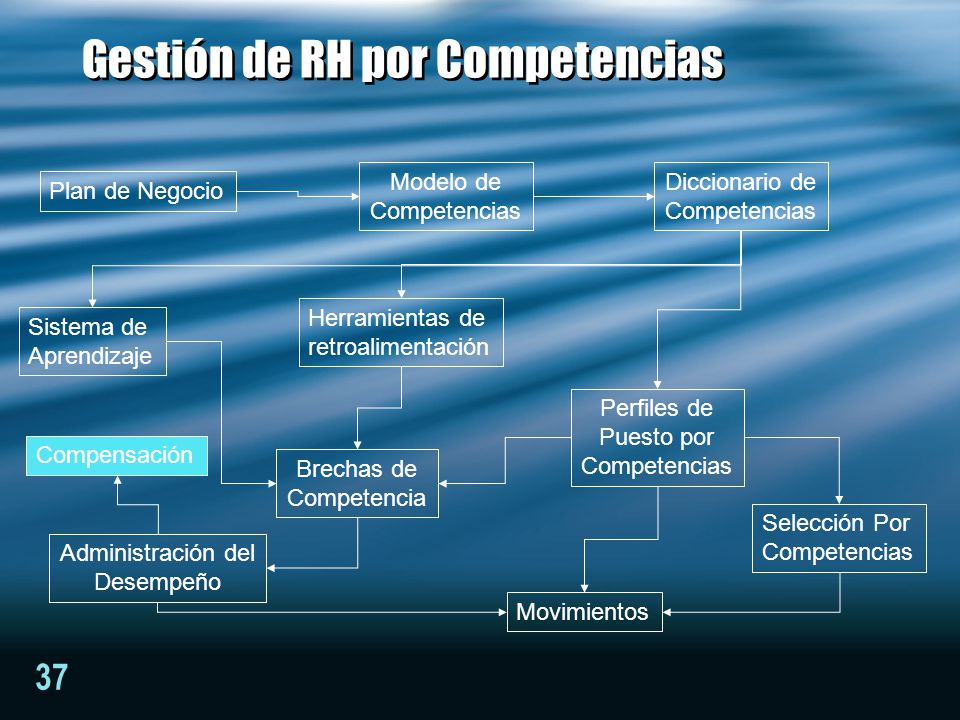 Gestión de RH por Competencias

Plan de Negocio

Modelo de Competencias

Diccionario de Competencias

Sistema de Aprendizaje

Herramientas de retroalimentación

Perfiles de Puesto por Competencias

Compensación

Brechas de Competencia

Selección Por Competencias

Administración del Desempeño

Movimientos

37